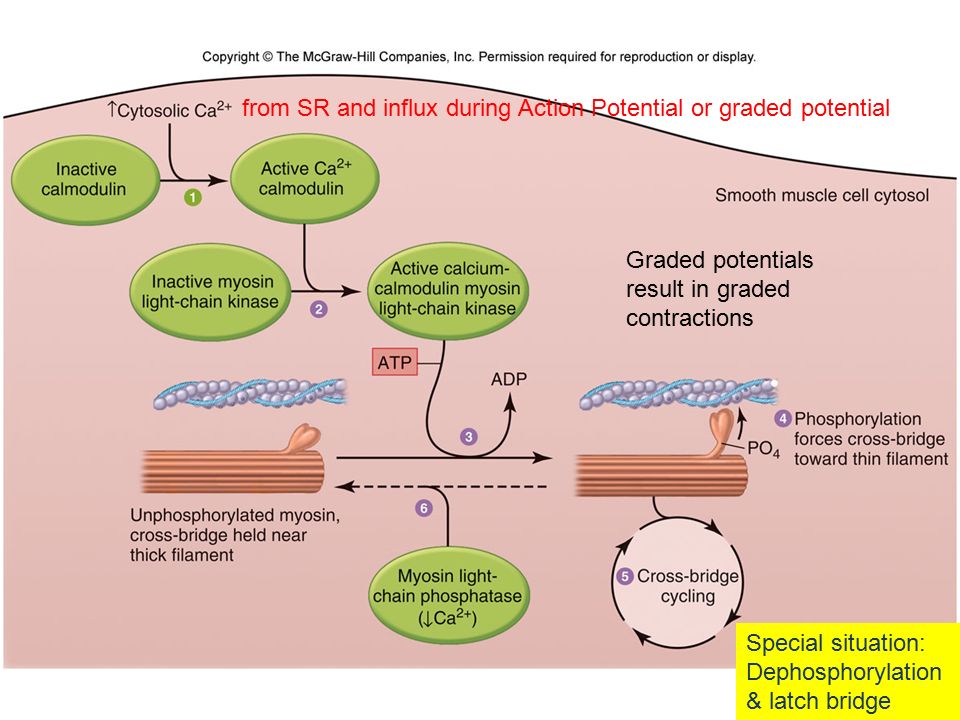 Copyright © The McGraw-Hill Companies, Inc. Permission required for reproduction or display.

↑Cytosolic $Ca^{2+}$ from SR and influx during Action Potential or graded potential

Inactive calmodulin

1

Active $Ca^{2+}$ calmodulin

Smooth muscle cell cytosol

Inactive myosin light-chain kinase

2

Active calcium-calmodulin myosin light-chain kinase

Graded potentials result in graded contractions

ATP

ADP

3

4 Phosphorylation forces cross-bridge toward thin filament

$PO_4$

Unphosphorylated myosin, cross-bridge held near thick filament

6

Myosin light-chain phosphatase (↓$Ca^{2+}$)

5 Cross-bridge cycling

Special situation: Dephosphorylation & latch bridge